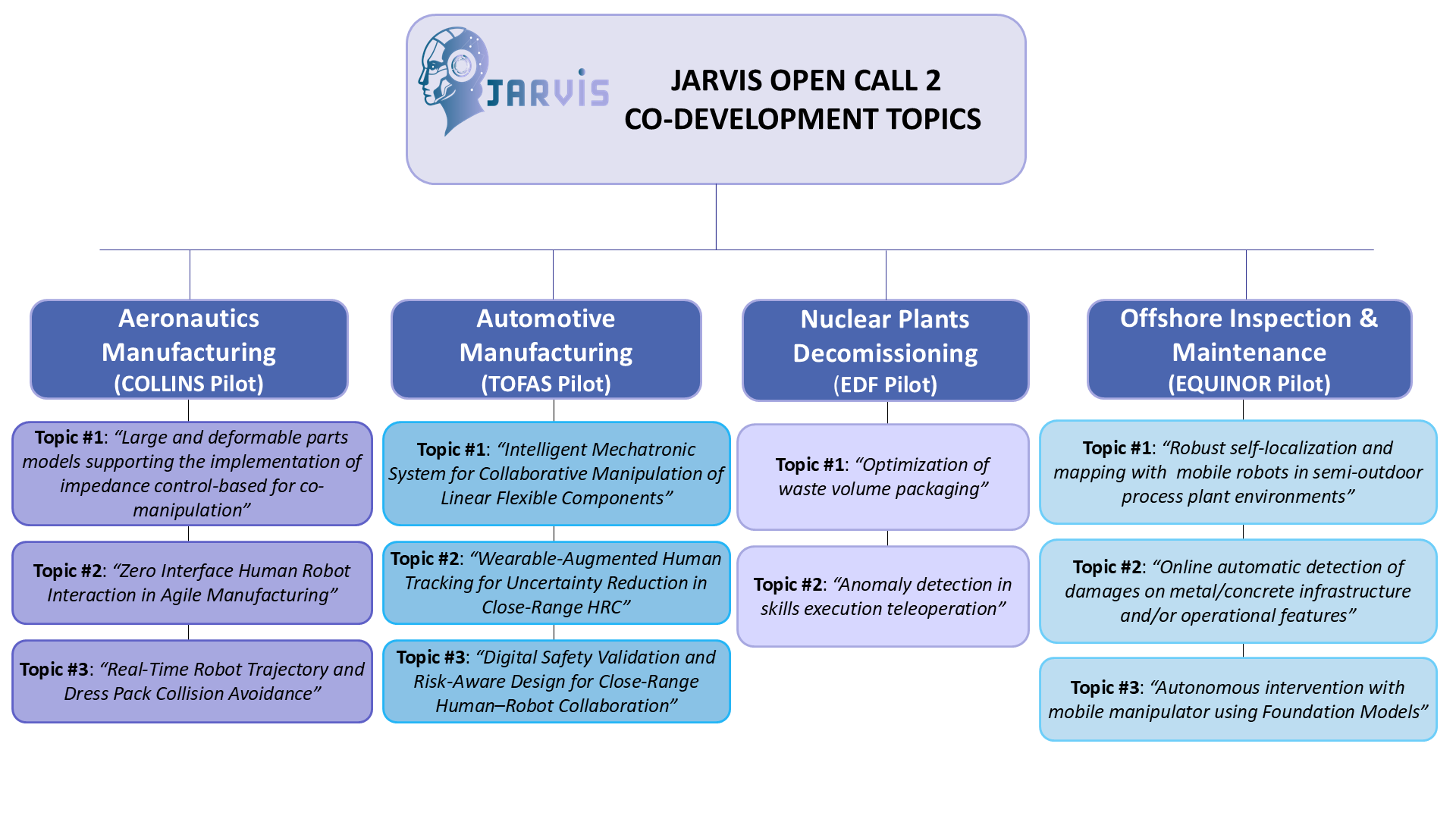 JARVIS

JARVIS OPEN CALL 2
CO-DEVELOPMENT TOPICS

Aeronautics Manufacturing
(COLLINS Pilot)

Topic #1: “Large and deformable parts models supporting the implementation of impedance control-based for co-manipulation”

Topic #2: “Zero Interface Human Robot Interaction in Agile Manufacturing”

Topic #3: “Real-Time Robot Trajectory and Dress Pack Collision Avoidance”

Automotive Manufacturing
(TOFAS Pilot)

Topic #1: “Intelligent Mechatronic System for Collaborative Manipulation of Linear Flexible Components”

Topic #2: “Wearable-Augmented Human Tracking for Uncertainty Reduction in Close-Range HRC”

Topic #3: “Digital Safety Validation and Risk-Aware Design for Close-Range Human–Robot Collaboration”

Nuclear Plants Decomissioning
(EDF Pilot)

Topic #1: “Optimization of waste volume packaging”

Topic #2: “Anomaly detection in skills execution teleoperation”

Offshore Inspection & Maintenance
(EQUINOR Pilot)

Topic #1: “Robust self-localization and mapping with mobile robots in semi-outdoor process plant environments”

Topic #2: “Online automatic detection of damages on metal/concrete infrastructure and/or operational features”

Topic #3: “Autonomous intervention with mobile manipulator using Foundation Models”